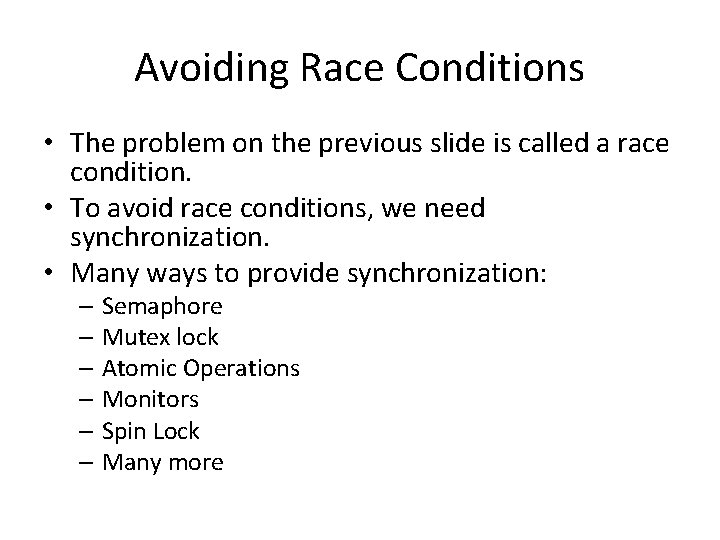 Avoiding Race Conditions

• The problem on the previous slide is called a race condition.
• To avoid race conditions, we need synchronization.
• Many ways to provide synchronization:
– Semaphore
– Mutex lock
– Atomic Operations
– Monitors
– Spin Lock
– Many more